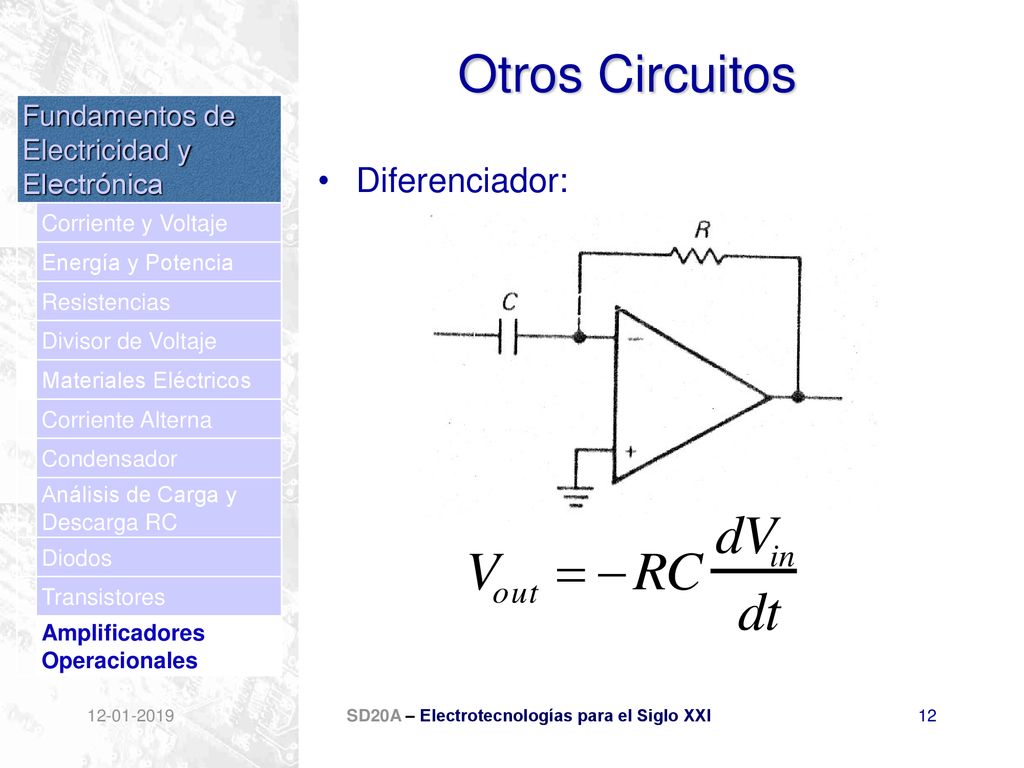 Otros Circuitos

Fundamentos de Electricidad y Electrónica

Corriente y Voltaje

Energía y Potencia

Resistencias

Divisor de Voltaje

Materiales Eléctricos

Corriente Alterna

Condensador

Análisis de Carga y Descarga RC

Diodos

Transistores

Amplificadores Operacionales

• Diferenciador:

R

C

−

+

$V_{out} = -RC\frac{dV_{in}}{dt}$

12-01-2019

SD20A – Electrotecnologías para el Siglo XXI

12